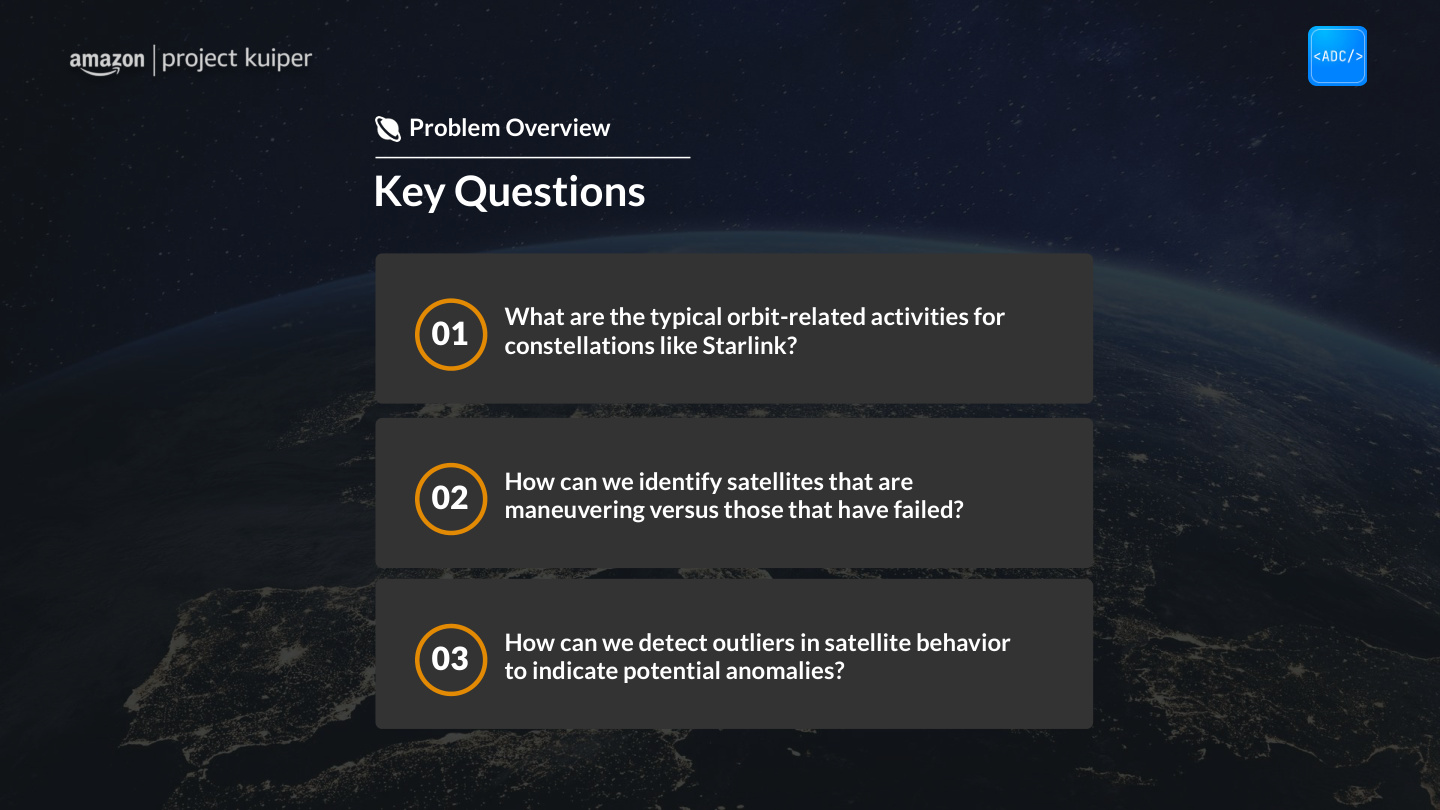 amazon | project kuiper

<ADC/>

Problem Overview

Key Questions

01 What are the typical orbit-related activities for constellations like Starlink?

02 How can we identify satellites that are maneuvering versus those that have failed?

03 How can we detect outliers in satellite behavior to indicate potential anomalies?